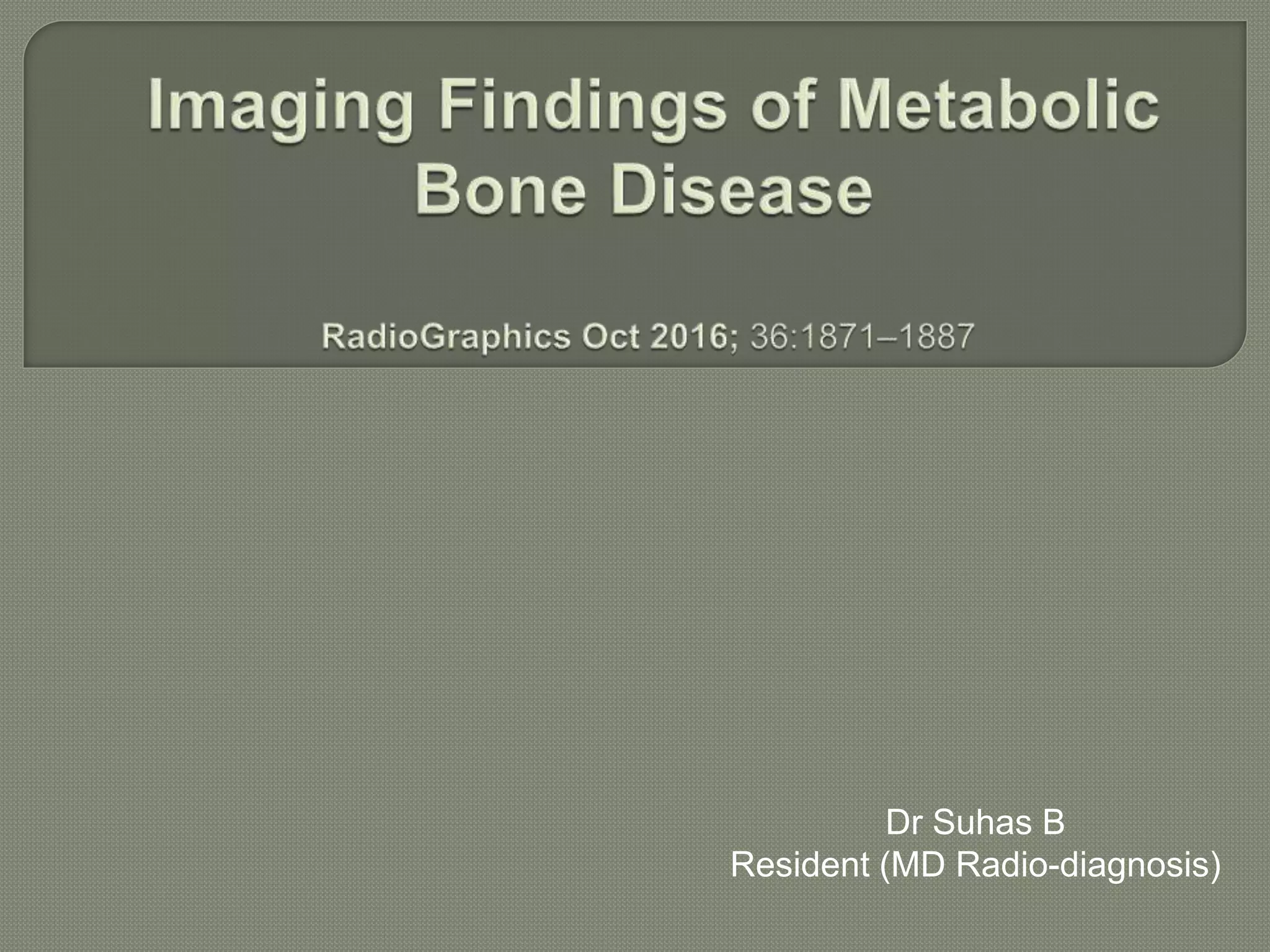 Imaging Findings of Metabolic Bone Disease

RadioGraphics Oct 2016; 36:1871–1887

Dr Suhas B
Resident (MD Radio-diagnosis)